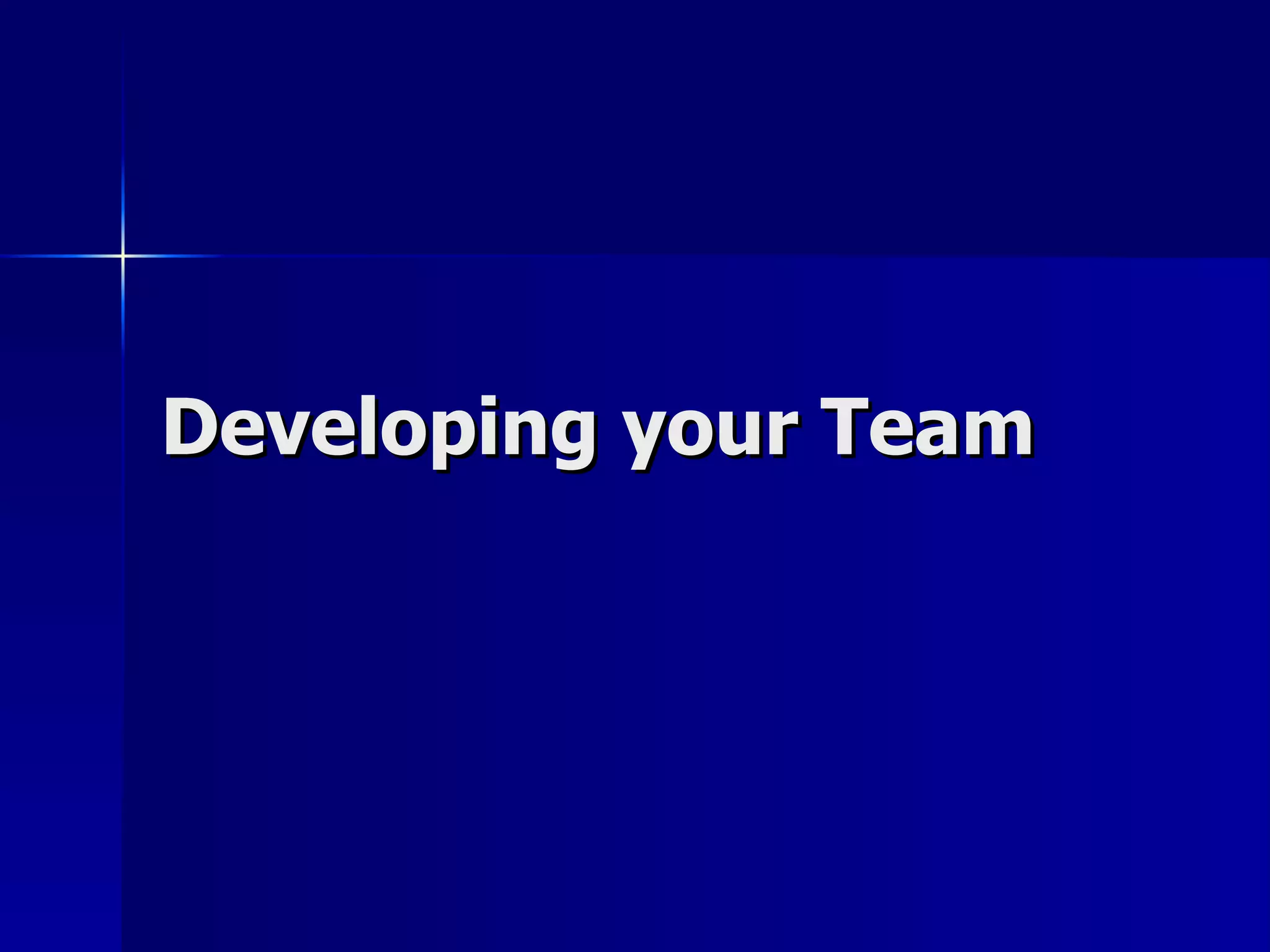 Developing your Team